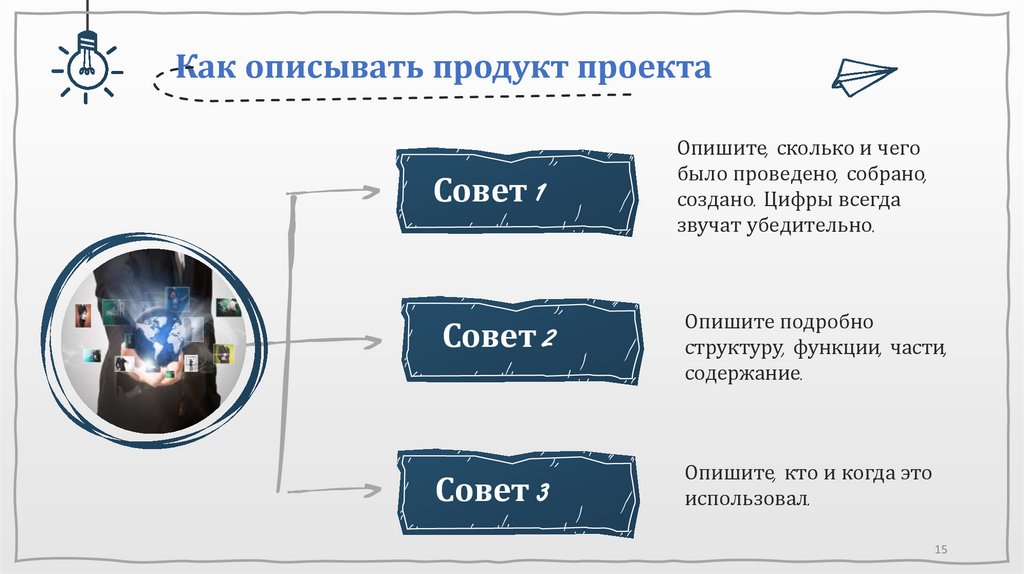 Как описывать продукт проекта

Совет 1

Опишите, сколько и чего было проведено, собрано, создано. Цифры всегда звучат убедительно.

Совет 2

Опишите подробно структуру, функции, части, содержание.

Совет 3

Опишите, кто и когда это использовал.

15